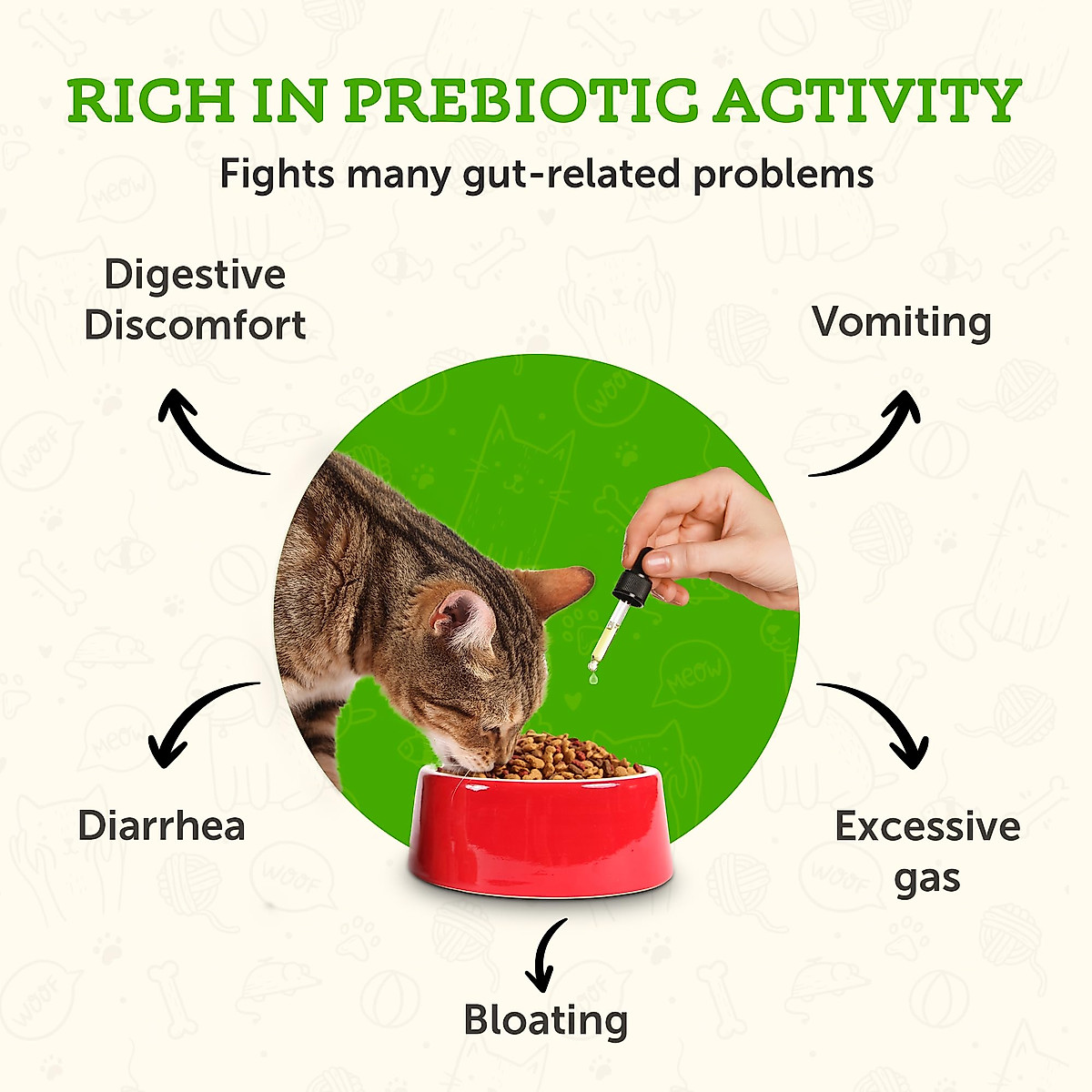 RICH IN PREBIOTIC ACTIVITY

Fights many gut-related problems

Digestive Discomfort

Vomiting

Diarrhea

Excessive gas

Bloating